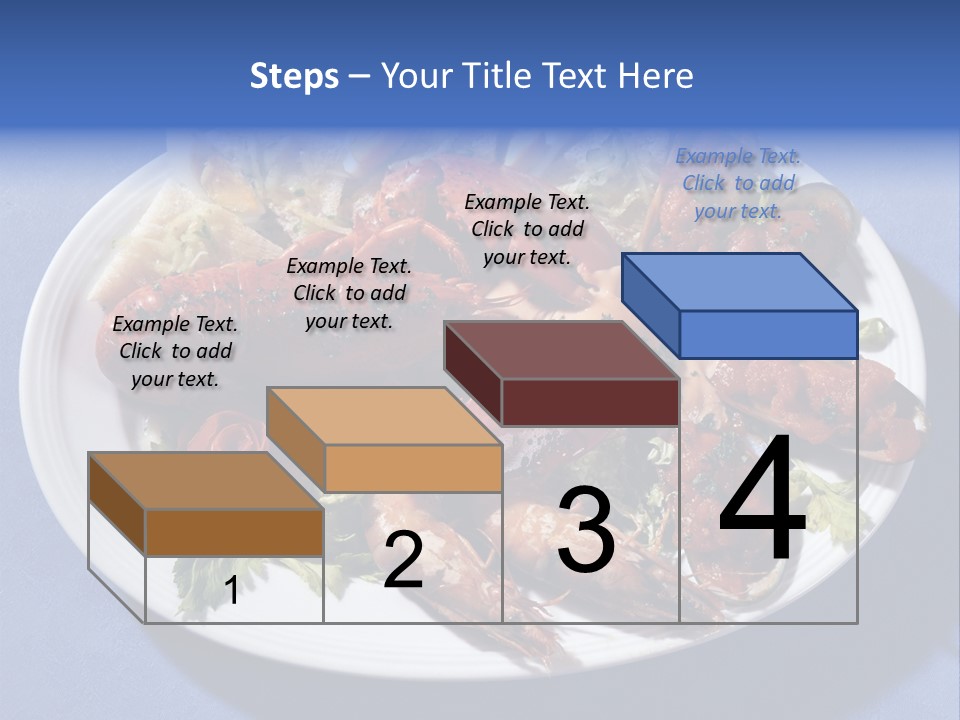 Steps – Your Title Text Here

Example Text. Click to add your text.

Example Text. Click to add your text.

Example Text. Click to add your text.

Example Text. Click to add your text.

1

2

3

4